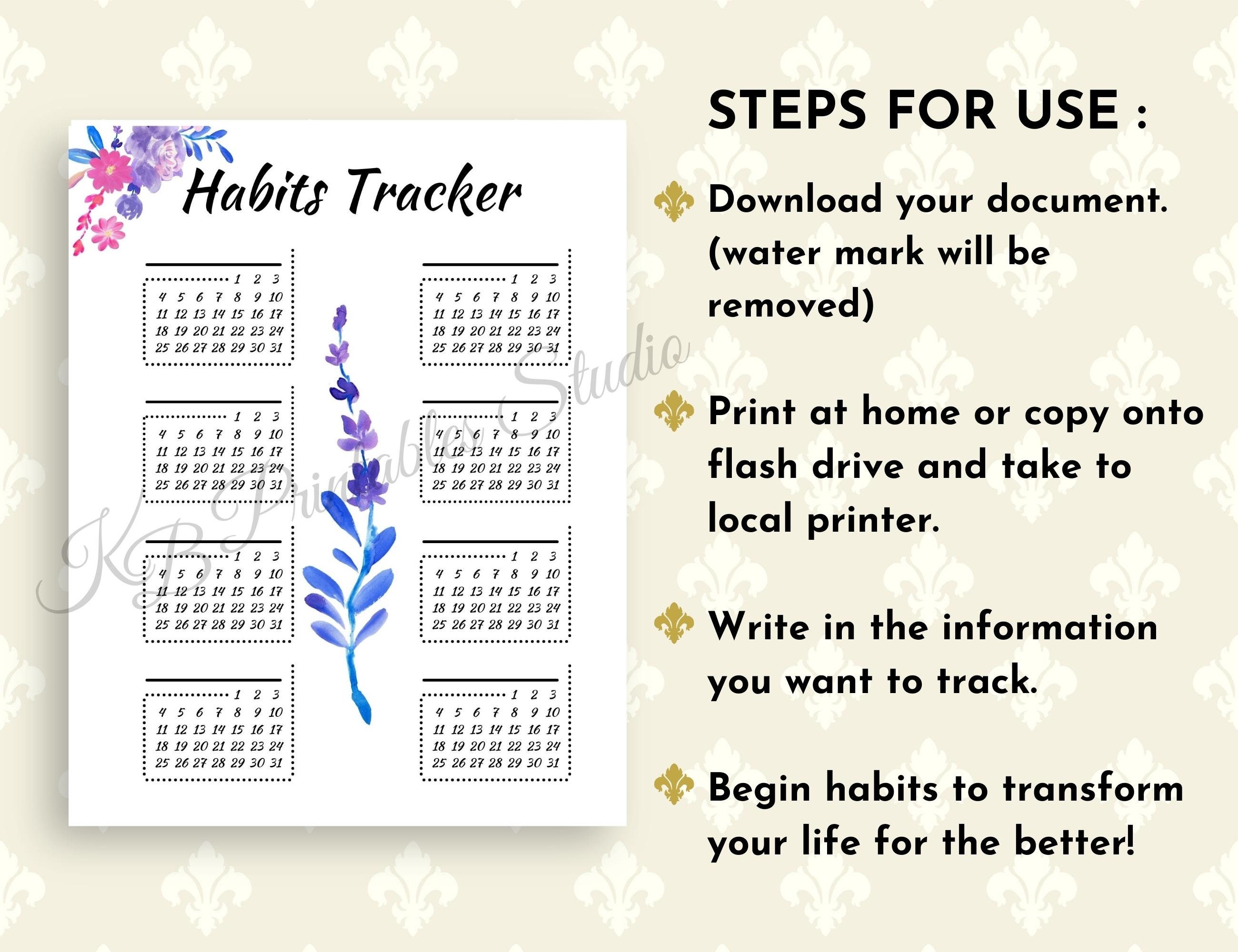 Habits Tracker

1 2 3
4 5 6 7 8 9 10
11 12 13 14 15 16 17
18 19 20 21 22 23 24
25 26 27 28 29 30 31

1 2 3
4 5 6 7 8 9 10
11 12 13 14 15 16 17
18 19 20 21 22 23 24
25 26 27 28 29 30 31

1 2 3
4 5 6 7 8 9 10
11 12 13 14 15 16 17
18 19 20 21 22 23 24
25 26 27 28 29 30 31

1 2 3
4 5 6 7 8 9 10
11 12 13 14 15 16 17
18 19 20 21 22 23 24
25 26 27 28 29 30 31

1 2 3
4 5 6 7 8 9 10
11 12 13 14 15 16 17
18 19 20 21 22 23 24
25 26 27 28 29 30 31

1 2 3
4 5 6 7 8 9 10
11 12 13 14 15 16 17
18 19 20 21 22 23 24
25 26 27 28 29 30 31

1 2 3
4 5 6 7 8 9 10
11 12 13 14 15 16 17
18 19 20 21 22 23 24
25 26 27 28 29 30 31

1 2 3
4 5 6 7 8 9 10
11 12 13 14 15 16 17
18 19 20 21 22 23 24
25 26 27 28 29 30 31

KB Printables Studio

STEPS FOR USE :

Download your document. (water mark will be removed)

Print at home or copy onto flash drive and take to local printer.

Write in the information you want to track.

Begin habits to transform your life for the better!